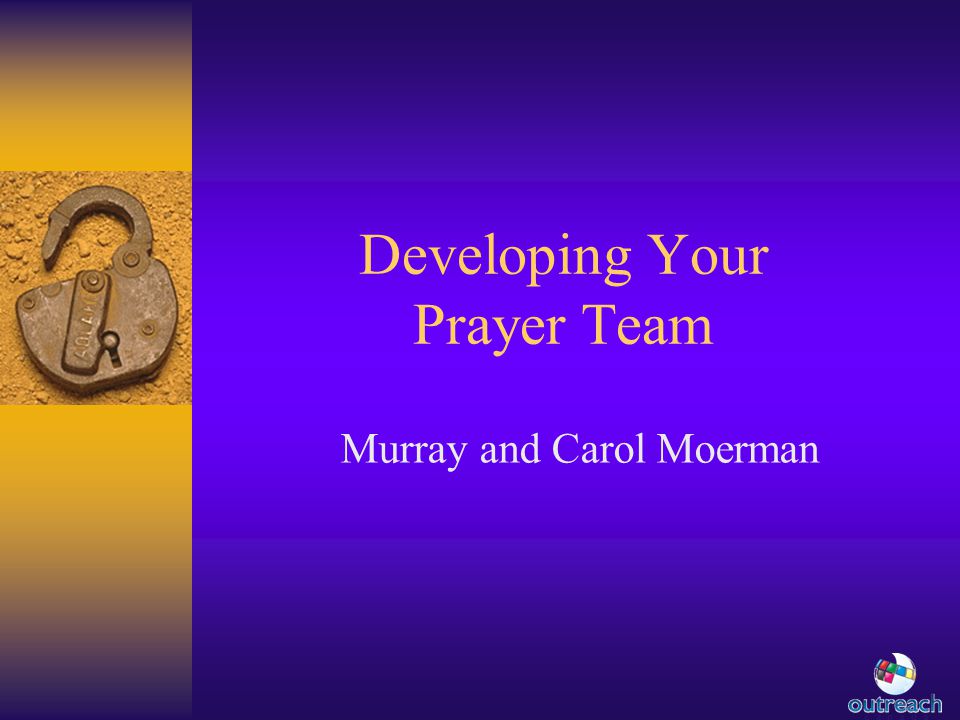 Developing Your Prayer Team

Murray and Carol Moerman

outreach